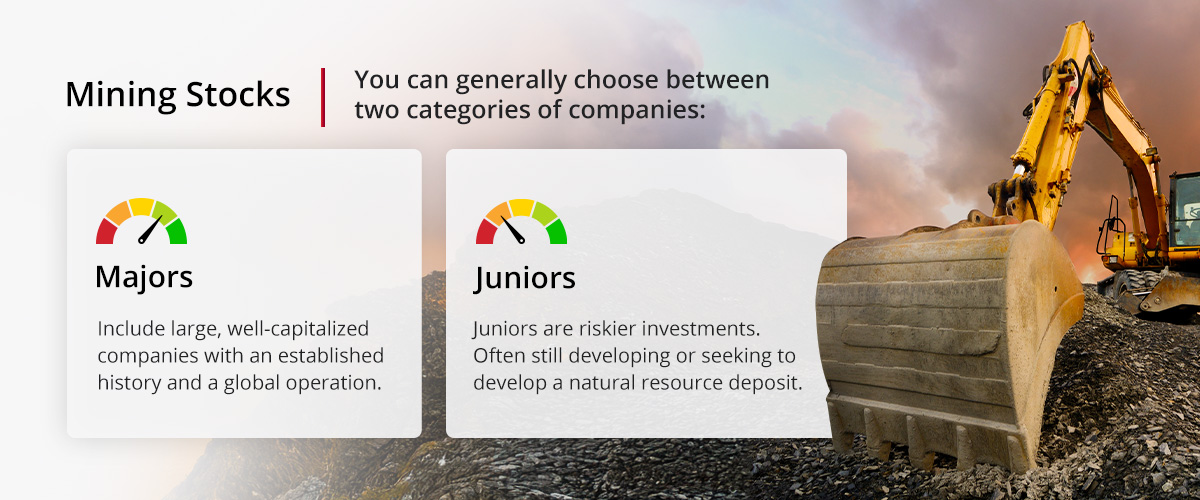 Mining Stocks

You can generally choose between two categories of companies:

Majors

Include large, well-capitalized companies with an established history and a global operation.

Juniors

Juniors are riskier investments. Often still developing or seeking to develop a natural resource deposit.